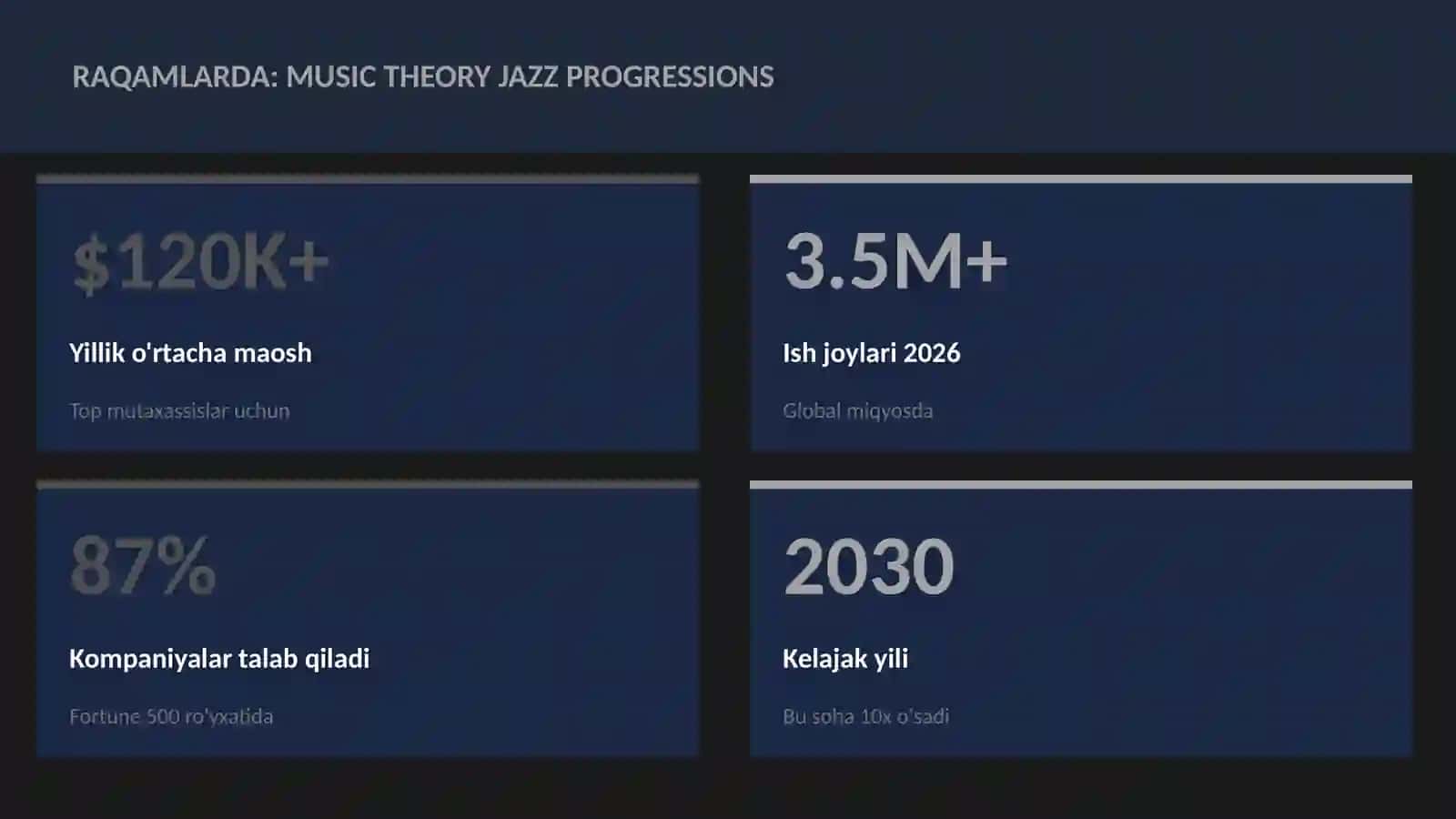 RAQAMLARDA: MUSIC THEORY JAZZ PROGRESSIONS

$120K+

Yillik o'rtacha maosh

Top mutaxassislar uchun

3.5M+

Ish joylari 2026

Global miqyosda

87%

Kompaniyalar talab qiladi

Fortune 500 ro'yxatida

2030

Kelajak yili

Bu soha 10x o'sadi